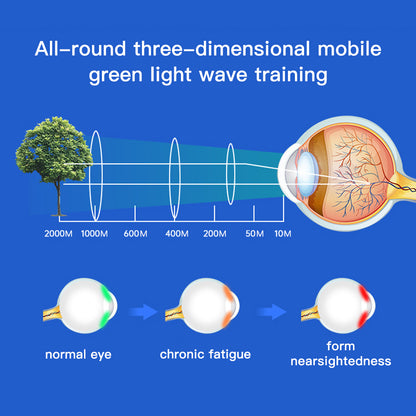 All-round three-dimensional mobile green light wave training

2000M 1000M 600M 400M 200M 50M 10M

normal eye

chronic fatigue

form nearsightedness